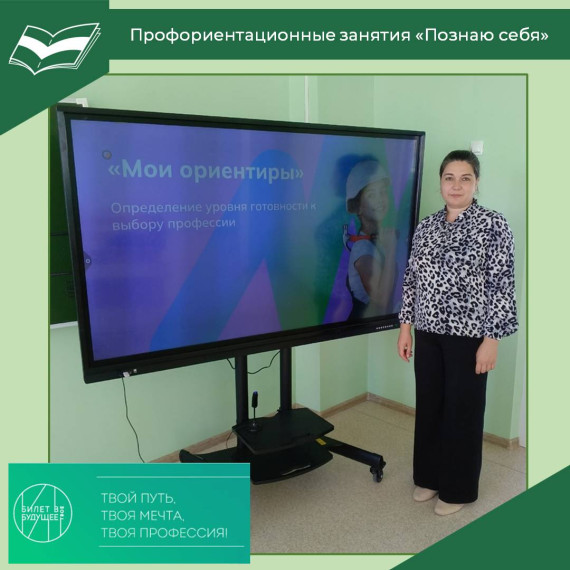 Профориентационные занятия «Познаю себя»

«Мои ориентиры»

Определение уровня готовности к выбору профессии

БИЛЕТ В БУДУЩЕЕ

ТВОЙ ПУТЬ,
ТВОЯ МЕЧТА,
ТВОЯ ПРОФЕССИЯ!